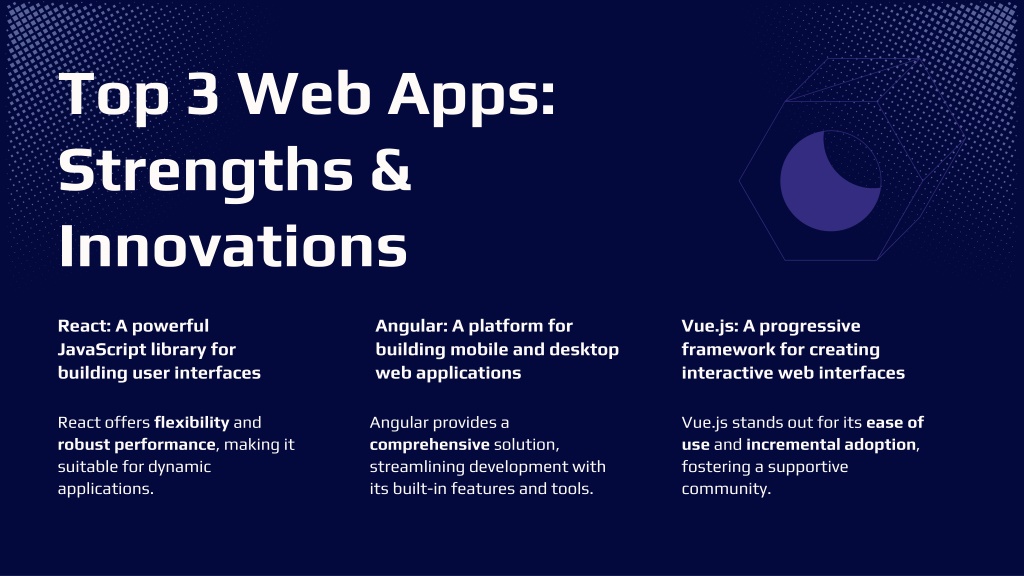 Top 3 Web Apps: Strengths & Innovations

React: A powerful JavaScript library for building user interfaces

React offers flexibility and robust performance, making it suitable for dynamic applications.

Angular: A platform for building mobile and desktop web applications

Angular provides a comprehensive solution, streamlining development with its built-in features and tools.

Vue.js: A progressive framework for creating interactive web interfaces

Vue.js stands out for its ease of use and incremental adoption, fostering a supportive community.